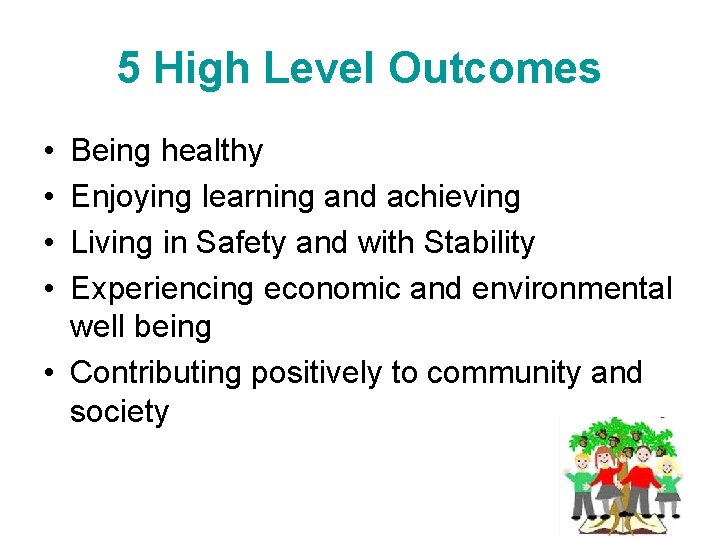 5 High Level Outcomes

• Being healthy
• Enjoying learning and achieving
• Living in Safety and with Stability
• Experiencing economic and environmental well being
• Contributing positively to community and society